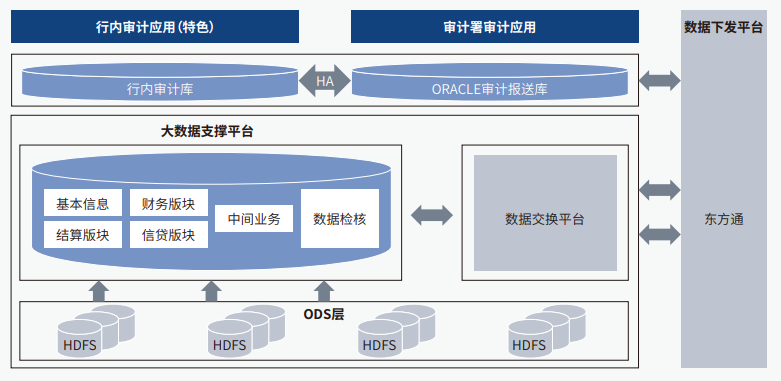 行内审计应用（特色）

审计署审计应用

数据下发平台

行内审计库

HA

ORACLE审计报送库

大数据支撑平台

基本信息

财务版块

结算版块

信贷版块

中间业务

数据检核

数据交换平台

东方通

ODS层

HDFS

HDFS

HDFS

HDFS